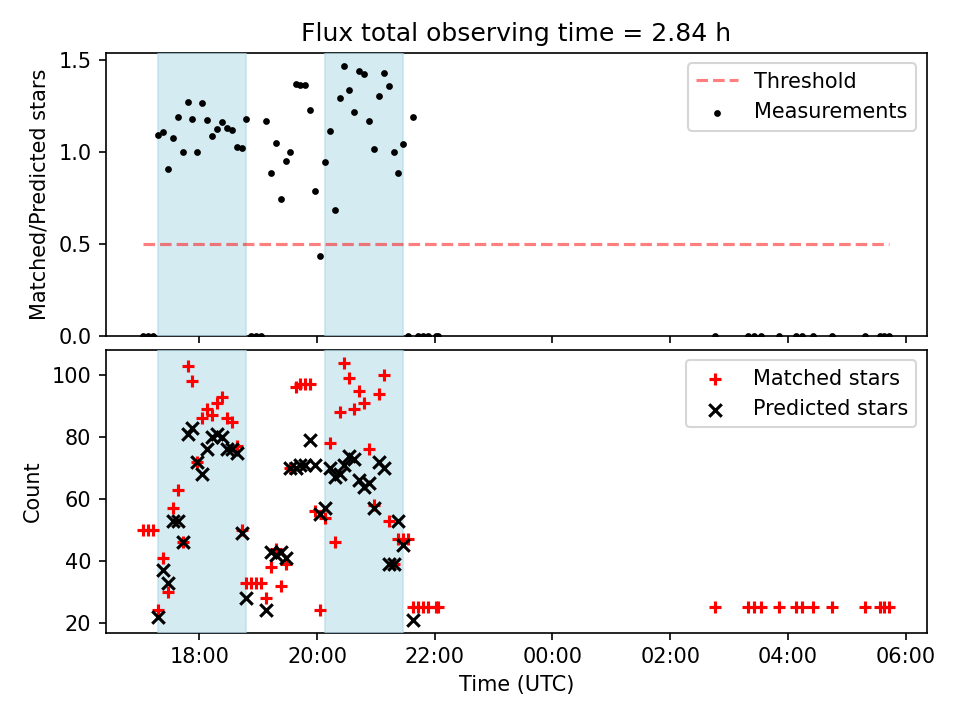 Flux total observing time = 2.84 h

Matched/Predicted stars

1.5
1.0
0.5
0.0

Threshold
Measurements

Count

100
80
60
40
20

Matched stars
Predicted stars

18:00
20:00
22:00
00:00
02:00
04:00
06:00

Time (UTC)